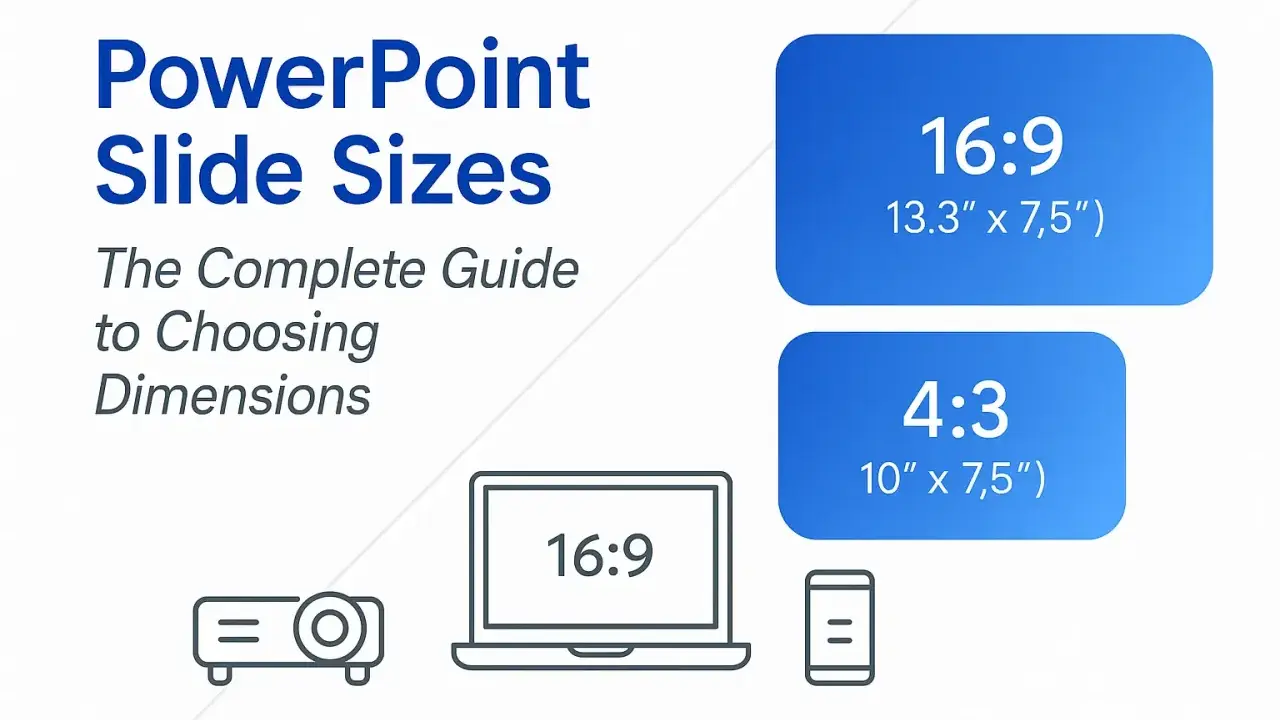 PowerPoint Slide Sizes

The Complete Guide to Choosing Dimensions

16:9
13.3″ x 7,5″)

4:3
10″ x 7,5″)

16:9